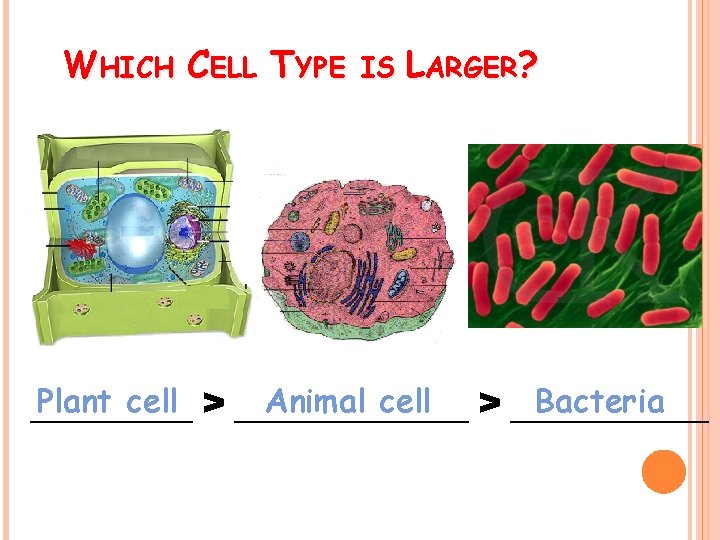 WHICH CELL TYPE IS LARGER?

Plant cell > Animal cell > Bacteria